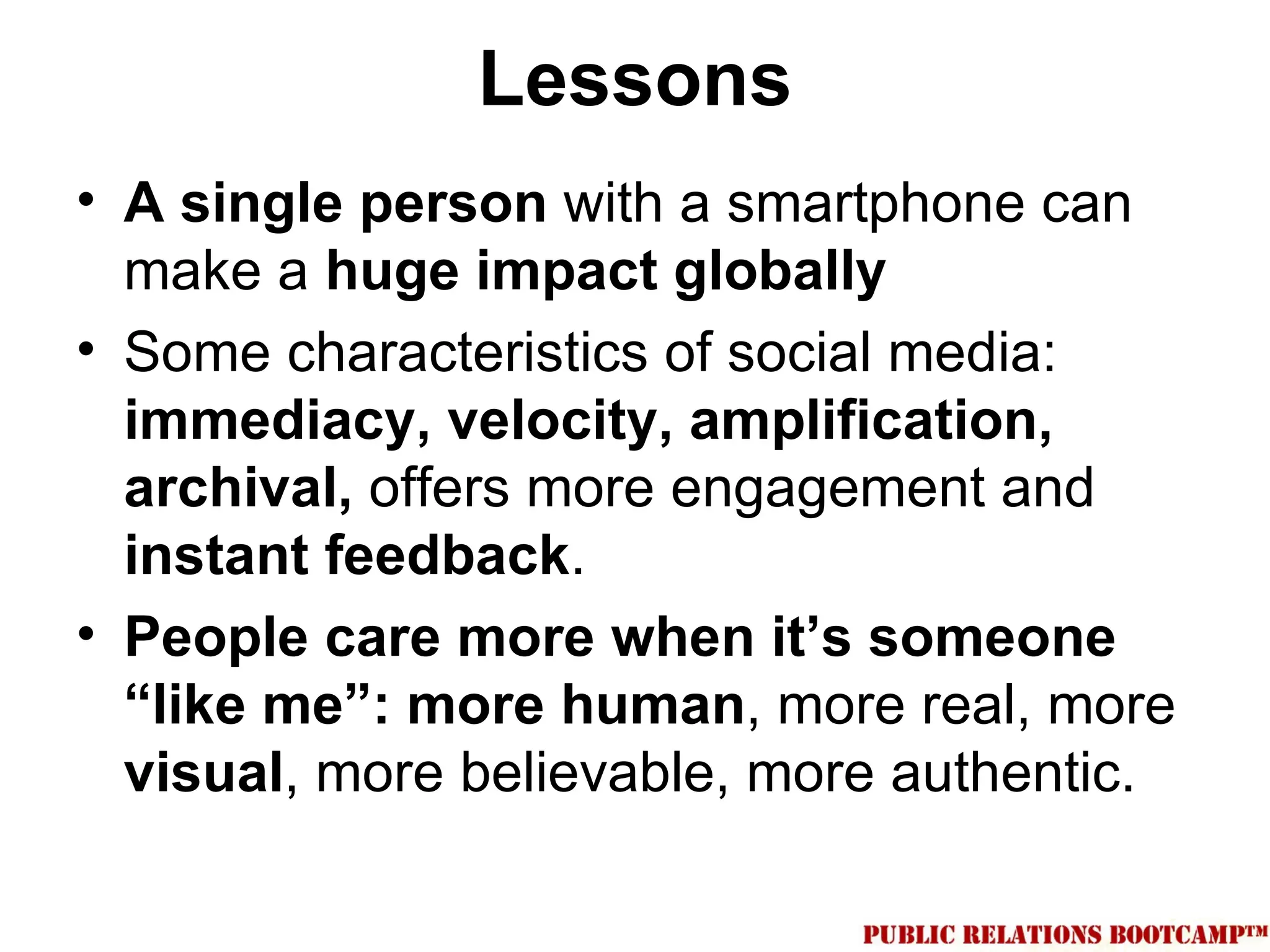 Lessons

• A single person with a smartphone can make a huge impact globally
• Some characteristics of social media: immediacy, velocity, amplification, archival, offers more engagement and instant feedback.
• People care more when it's someone "like me": more human, more real, more visual, more believable, more authentic.

PUBLIC RELATIONS BOOTCAMP™